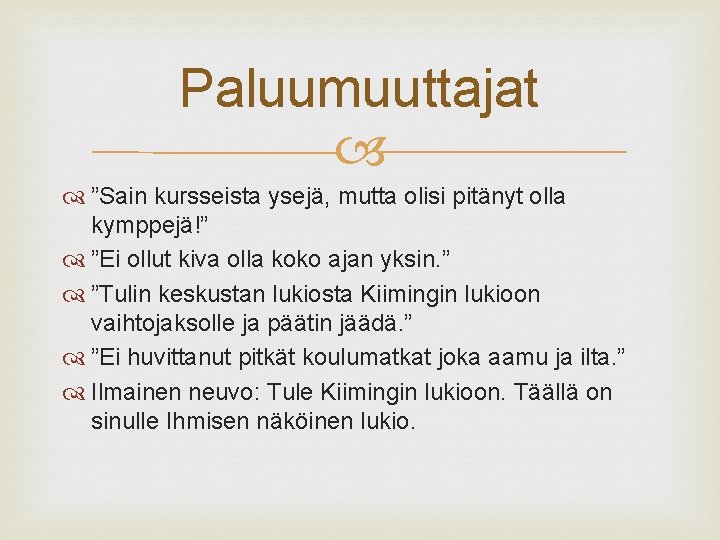 Paluumuuttajat

”Sain kursseista ysejä, mutta olisi pitänyt olla kymppejä!”

”Ei ollut kiva olla koko ajan yksin.”

”Tulin keskustan lukiosta Kiimingin lukioon vaihtojaksolle ja päätin jäädä.”

”Ei huvittanut pitkät koulumatkat joka aamu ja ilta.”

Ilmainen neuvo: Tule Kiimingin lukioon. Täällä on sinulle Ihmisen näköinen lukio.